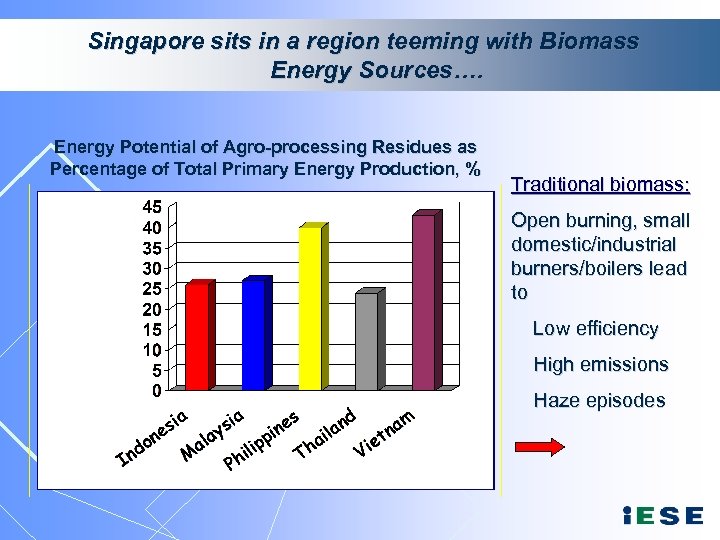 Singapore sits in a region teeming with Biomass Energy Sources….

Energy Potential of Agro-processing Residues as Percentage of Total Primary Energy Production, %

45
40
35
30
25
20
15
10
5
0

Indonesia
Malaysia
Philippines
Thailand
Vietnam

Traditional biomass:

Open burning, small domestic/industrial burners/boilers lead to

Low efficiency

High emissions

Haze episodes

iESE